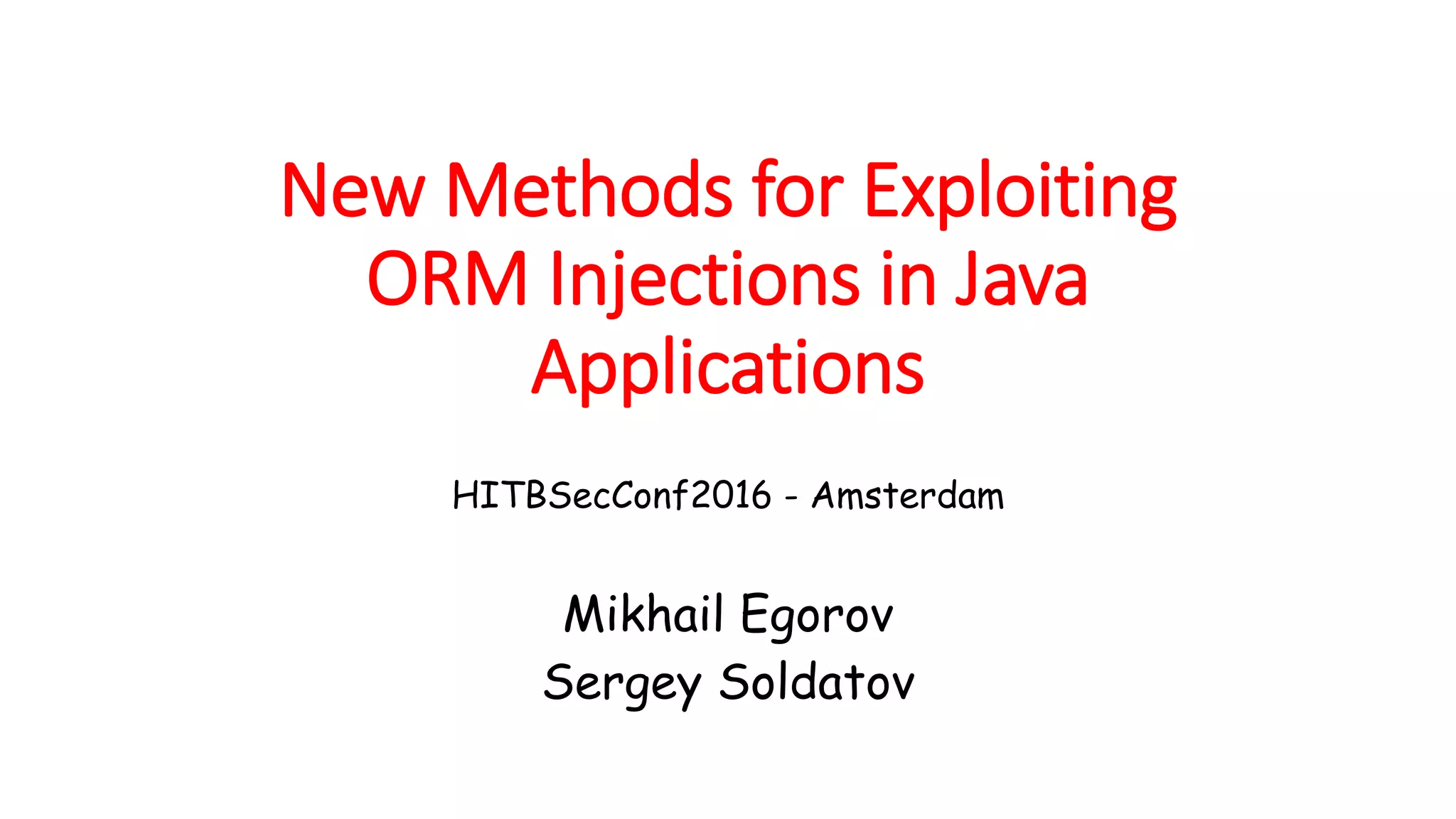 New Methods for Exploiting ORM Injections in Java Applications

HITBSecConf2016 - Amsterdam

Mikhail Egorov
Sergey Soldatov